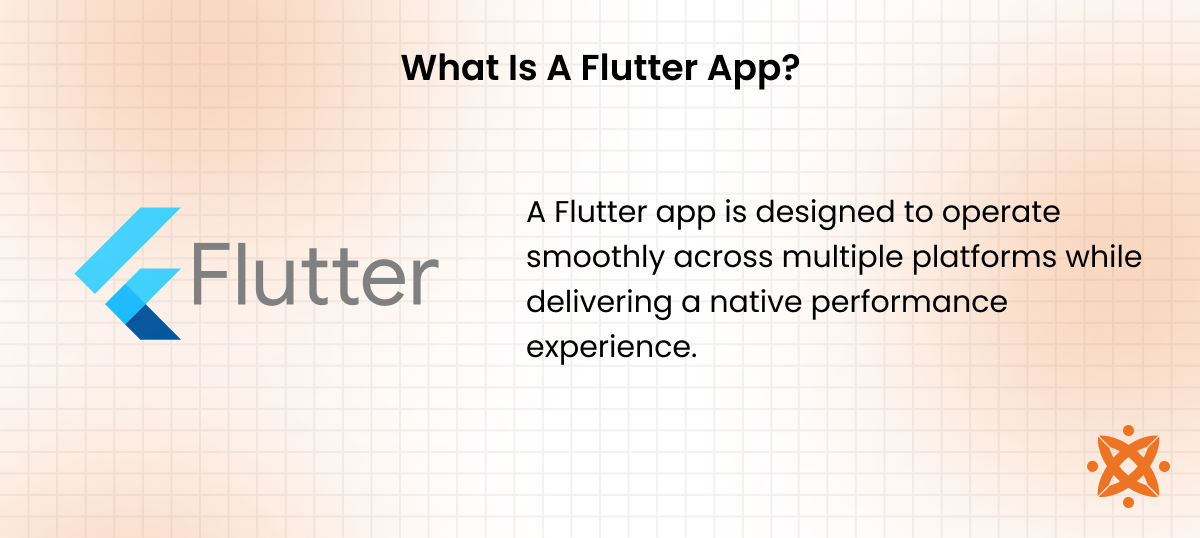 What Is A Flutter App?

Flutter

A Flutter app is designed to operate smoothly across multiple platforms while delivering a native performance experience.